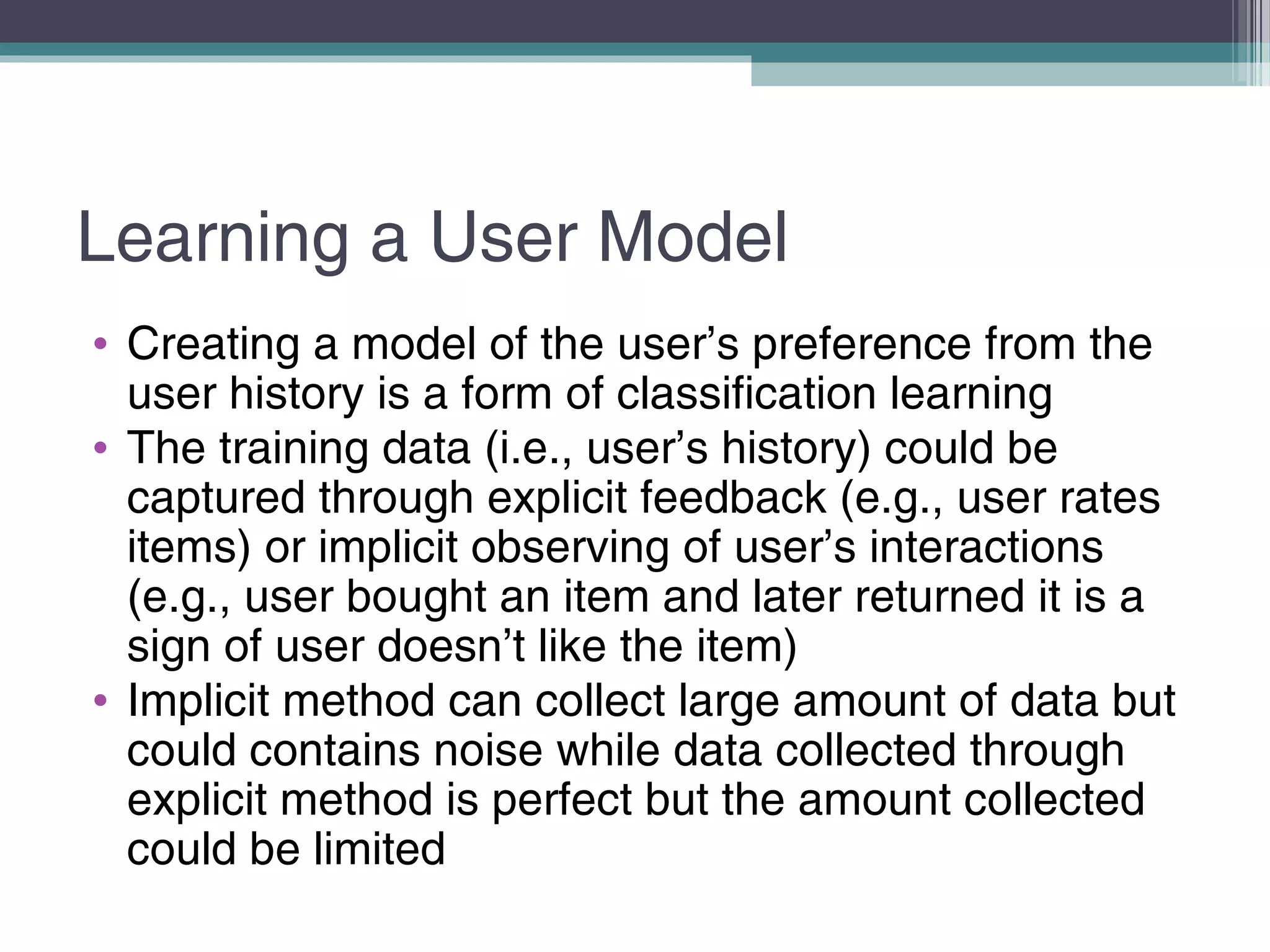 Learning a User Model

• Creating a model of the user’s preference from the user history is a form of classification learning
• The training data (i.e., user’s history) could be captured through explicit feedback (e.g., user rates items) or implicit observing of user’s interactions (e.g., user bought an item and later returned it is a sign of user doesn’t like the item)
• Implicit method can collect large amount of data but could contains noise while data collected through explicit method is perfect but the amount collected could be limited